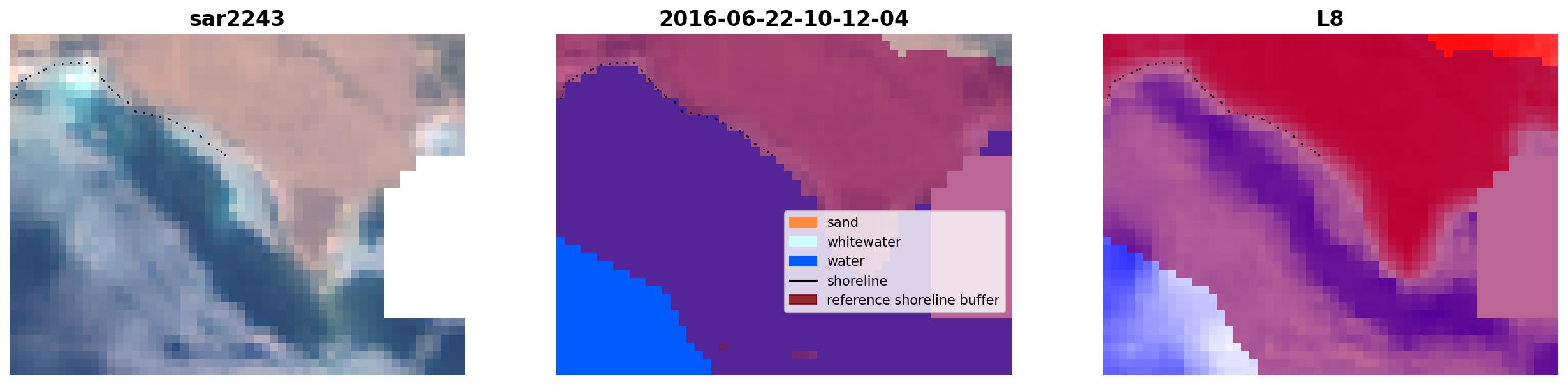 sar2243

2016-06-22-10-12-04

sand
whitewater
water
shoreline
reference shoreline buffer

L8